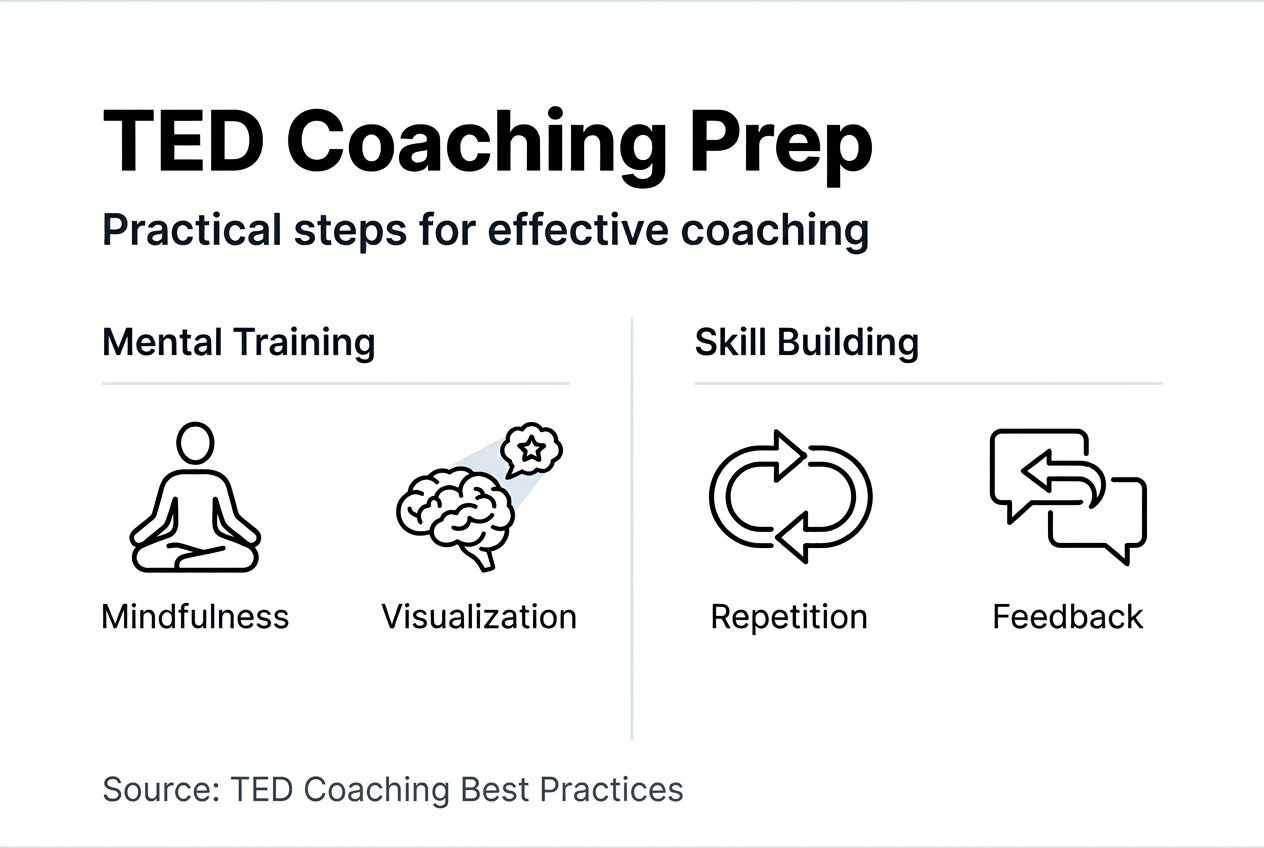 TED Coaching Prep

Practical steps for effective coaching

Mental Training

Mindfulness

Visualization

Skill Building

Repetition

Feedback

Source: TED Coaching Best Practices